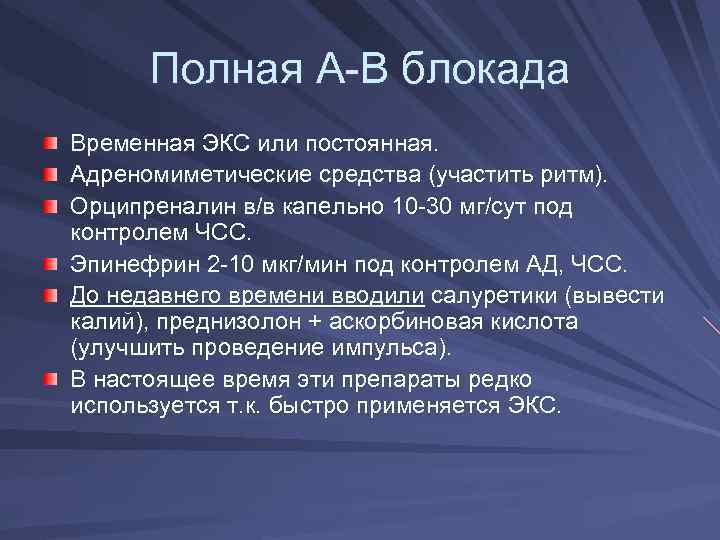 Полная А-В блокада

Временная ЭКС или постоянная.

Адреномиметические средства (участить ритм).

Орципреналин в/в капельно 10-30 мг/сут под контролем ЧСС.

Эпинефрин 2-10 мкг/мин под контролем АД, ЧСС.

До недавнего времени вводили салуретики (вывести калий), преднизолон + аскорбиновая кислота (улучшить проведение импульса).

В настоящее время эти препараты редко используется т.к. быстро применяется ЭКС.